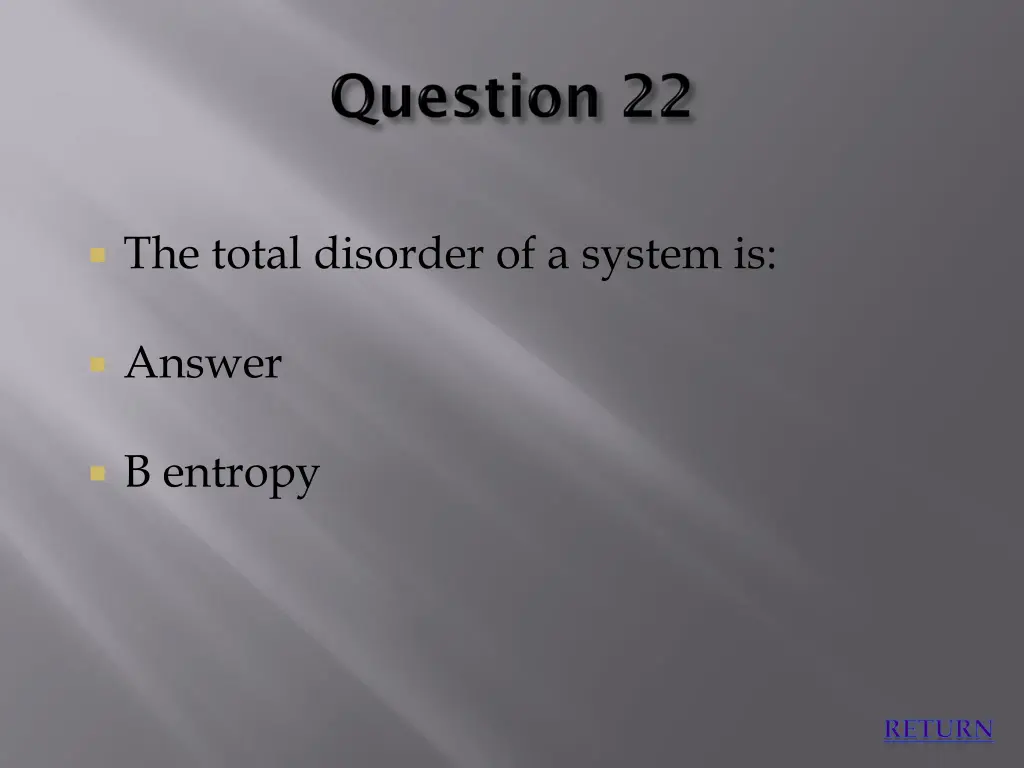 Question 22

The total disorder of a system is:

Answer

B entropy

RETURN